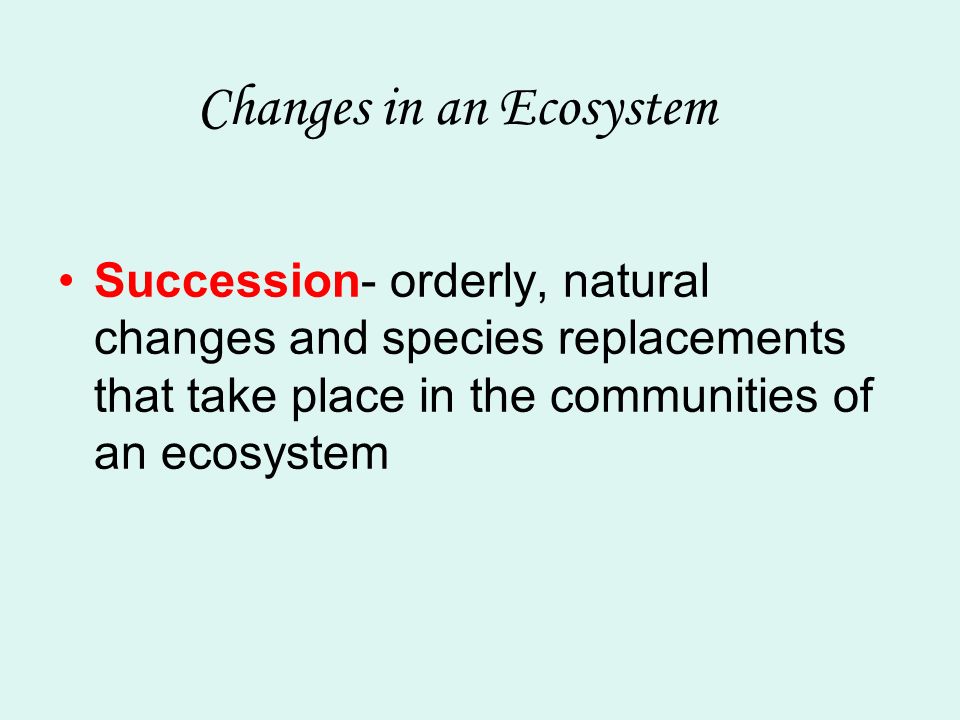 Changes in an Ecosystem

• Succession- orderly, natural changes and species replacements that take place in the communities of an ecosystem